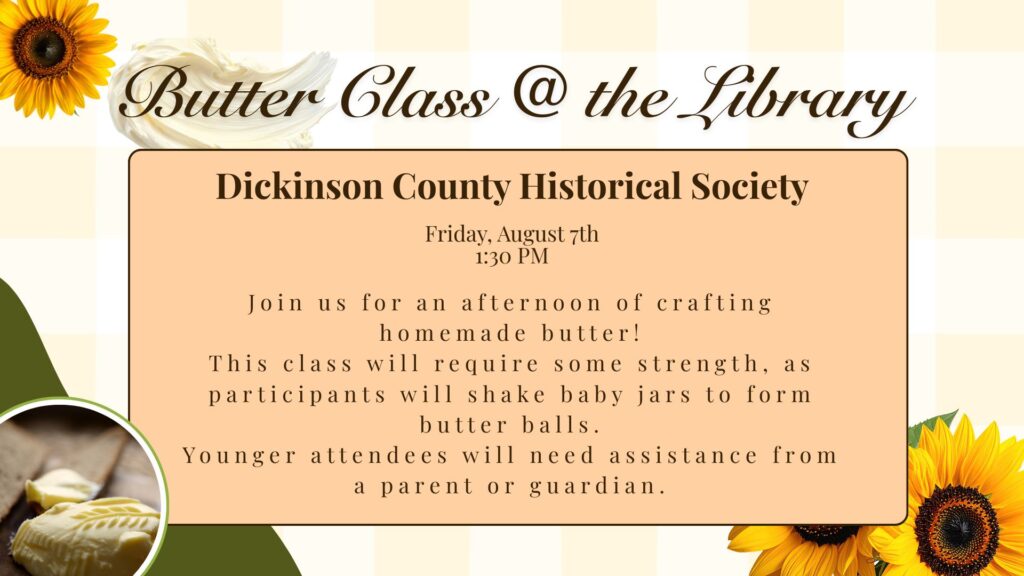 Butter Class @ the Library

Dickinson County Historical Society

Friday, August 7th
1:30 PM

Join us for an afternoon of crafting homemade butter!
This class will require some strength, as participants will shake baby jars to form butter balls.
Younger attendees will need assistance from a parent or guardian.